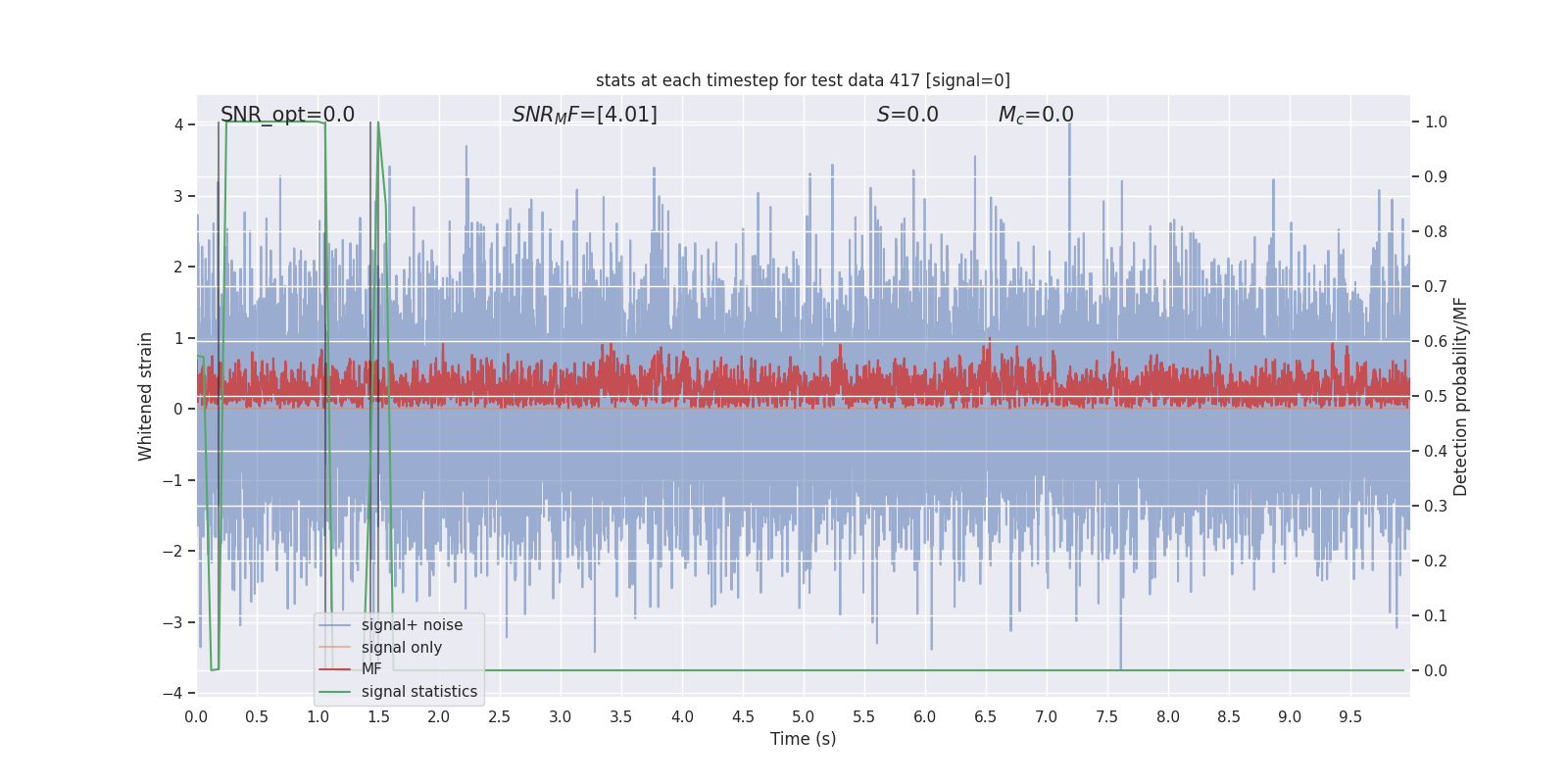 stats at each timestep for test data 417 [signal=0]

SNR_opt=0.0

$SNR_MF$=[4.01]

$S$=0.0

$M_c$=0.0

Whitened strain

4
3
2
1
0
−1
−2
−3
−4

Detection probability/MF

1.0
0.9
0.8
0.7
0.6
0.5
0.4
0.3
0.2
0.1
0.0

signal+ noise
signal only
MF
signal statistics

0.0 0.5 1.0 1.5 2.0 2.5 3.0 3.5 4.0 4.5 5.0 5.5 6.0 6.5 7.0 7.5 8.0 8.5 9.0 9.5

Time (s)